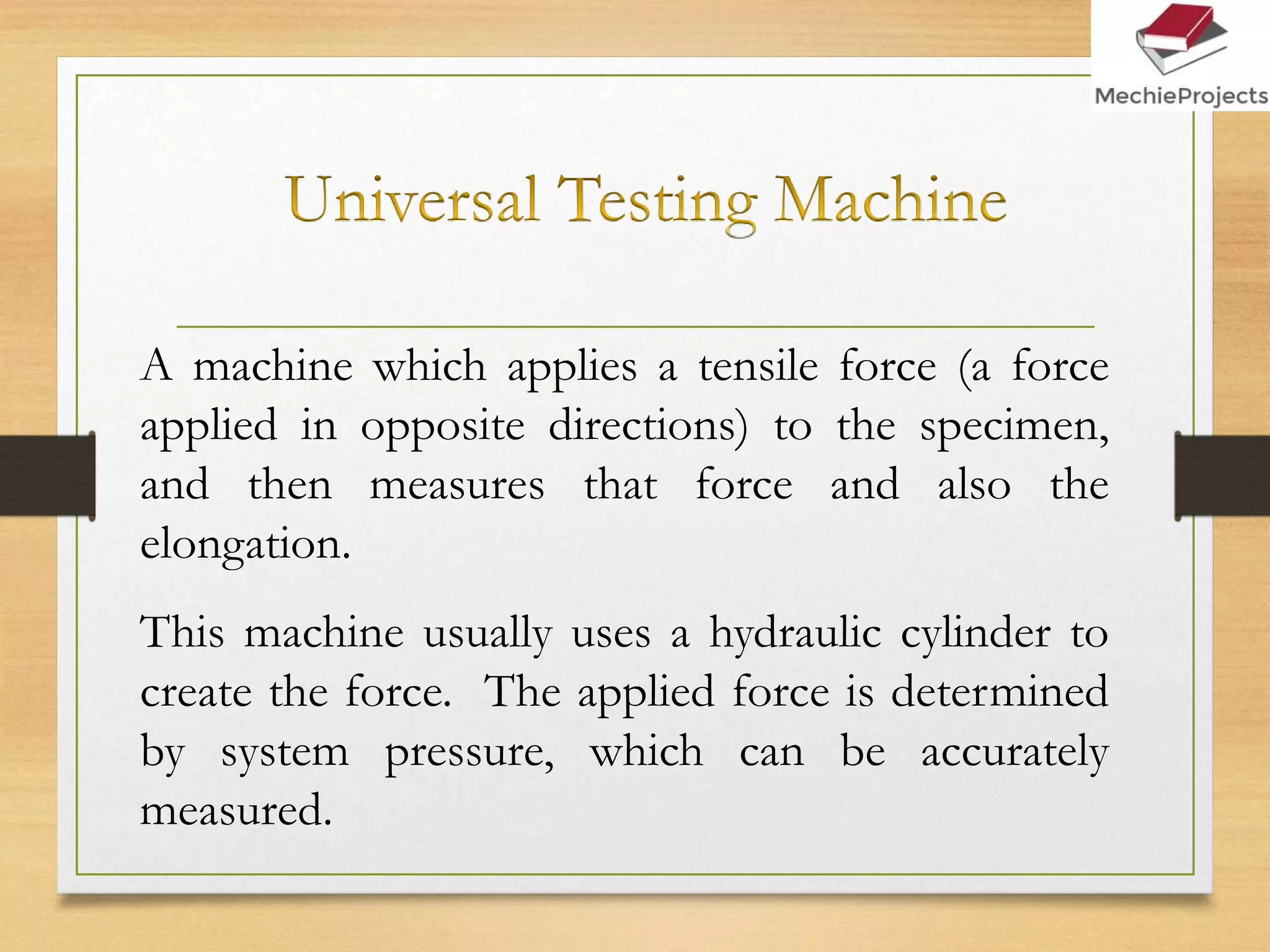 MechieProjects

Universal Testing Machine

A machine which applies a tensile force (a force applied in opposite directions) to the specimen, and then measures that force and also the elongation.

This machine usually uses a hydraulic cylinder to create the force. The applied force is determined by system pressure, which can be accurately measured.